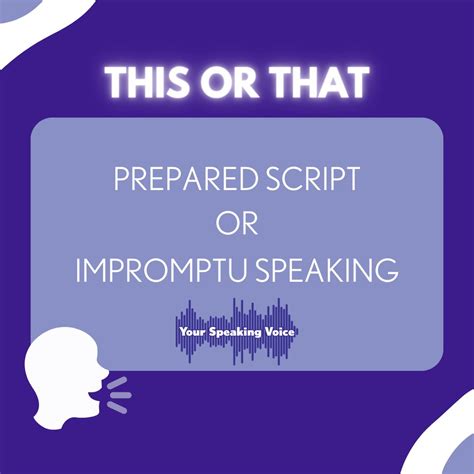 THIS OR THAT

PREPARED SCRIPT
OR
IMPROMPTU SPEAKING

Your Speaking Voice